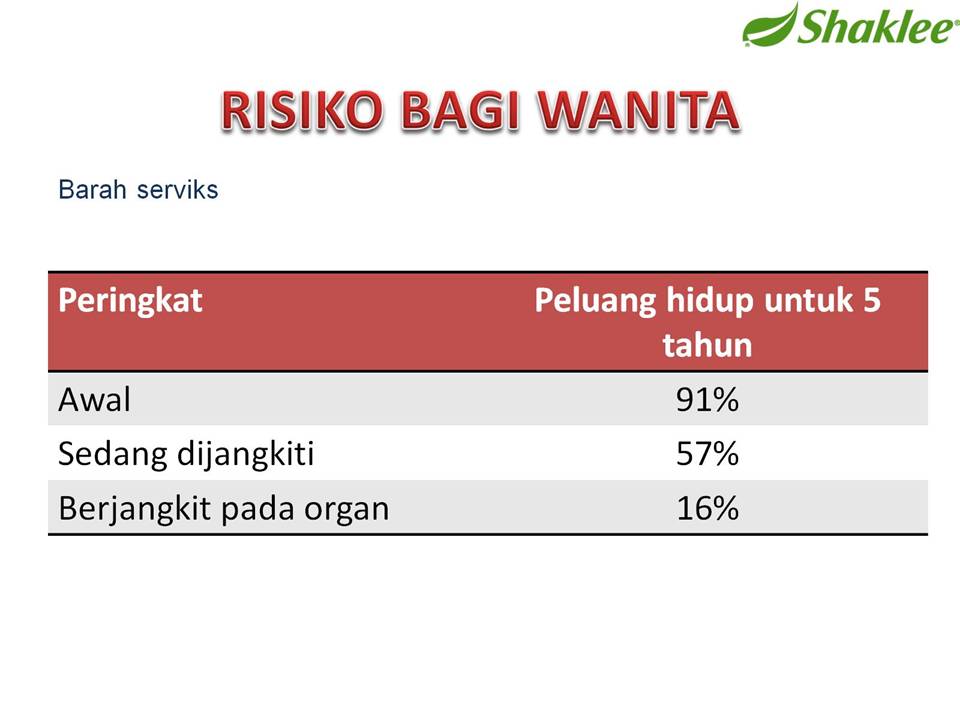 Shaklee®

RISIKO BAGI WANITA

Barah serviks

| Peringkat | Peluang hidup untuk 5 tahun |
|---|---|
| Awal | 91% |
| Sedang dijangkiti | 57% |
| Berjangkit pada organ | 16% |